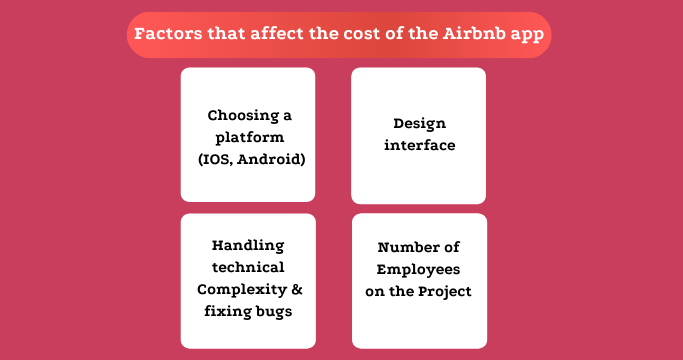 Factors that affect the cost of the Airbnb app

Choosing a platform (IOS, Android)

Design interface

Handling technical Complexity & fixing bugs

Number of Employees on the Project